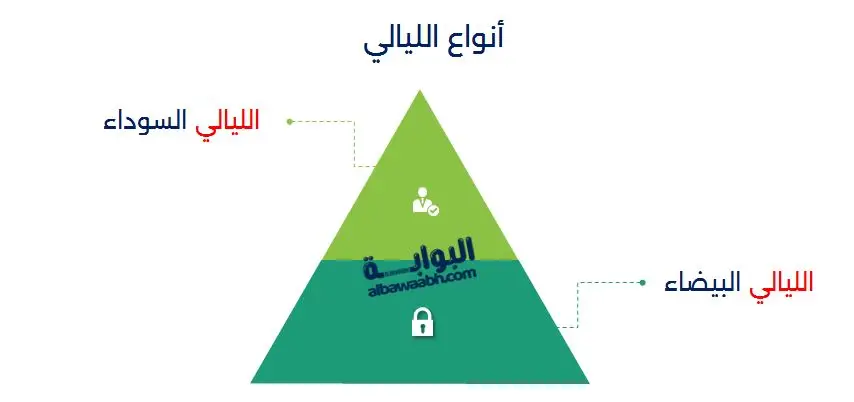 أنواع الليالي

الليالي السوداء

البوابة
albawaabh.com

الليالي البيضاء